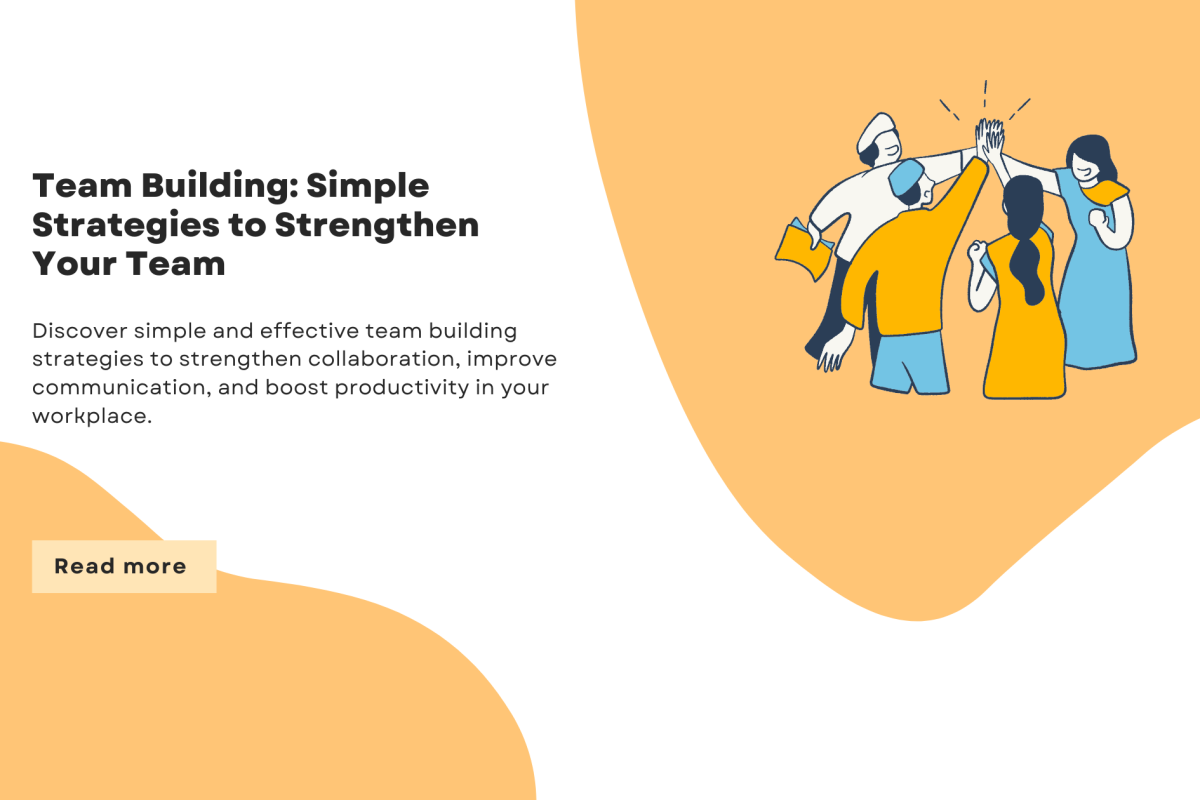 Team Building: Simple Strategies to Strengthen Your Team

Discover simple and effective team building strategies to strengthen collaboration, improve communication, and boost productivity in your workplace.

Read more